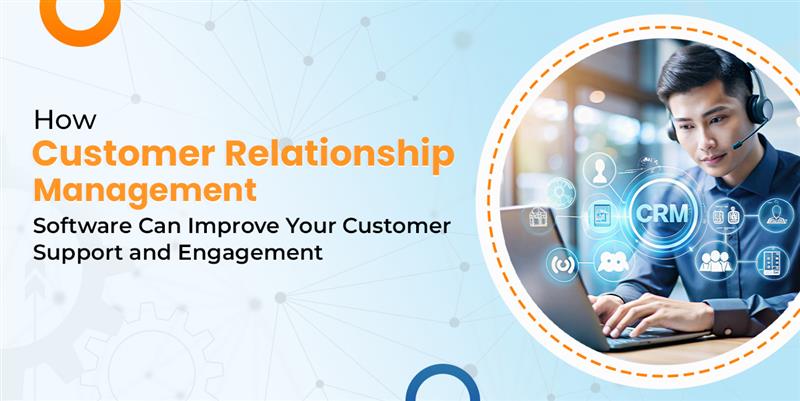 How
Customer Relationship Management
Software Can Improve Your Customer Support and Engagement

CRM